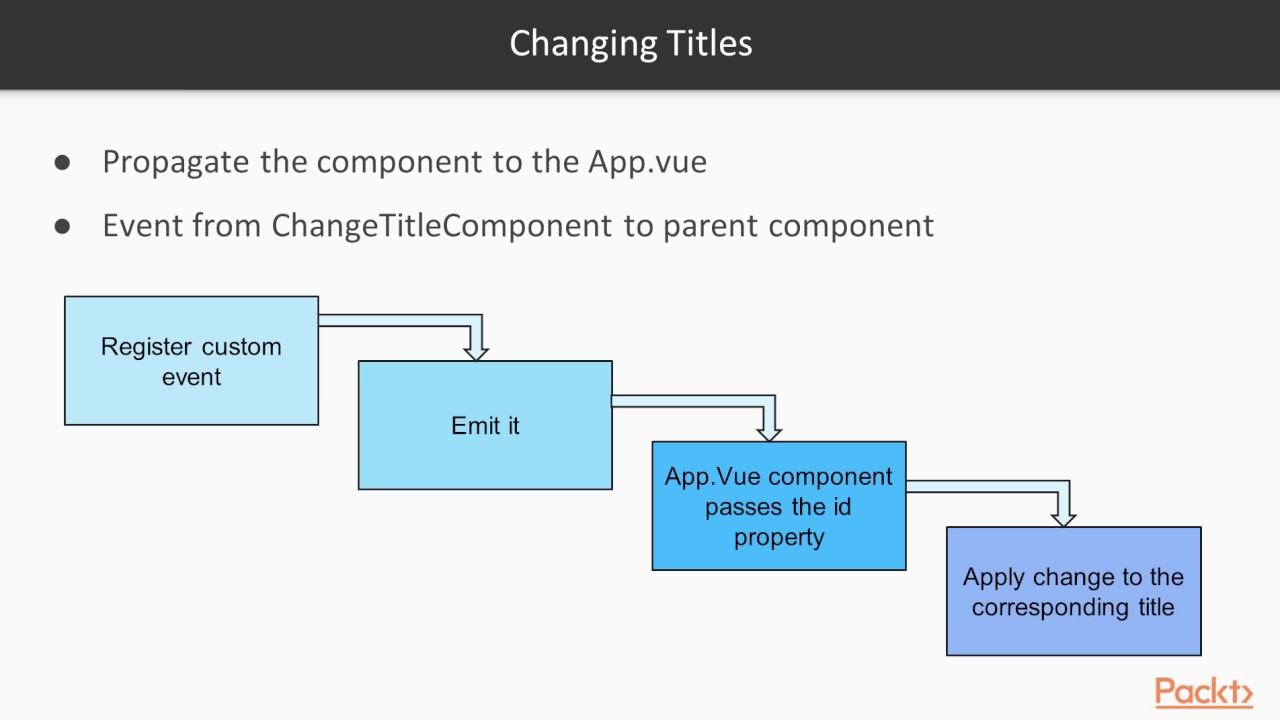 Changing Titles

● Propagate the component to the App.vue

● Event from ChangeTitleComponent to parent component

Register custom event

Emit it

App.Vue component passes the id property

Apply change to the corresponding title

Packt>